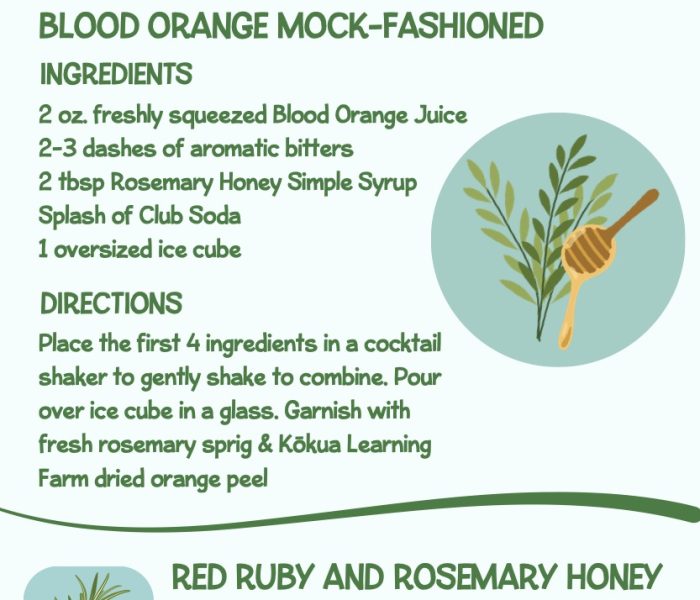 BLOOD ORANGE MOCK-FASHIONED

INGREDIENTS

2 oz. freshly squeezed Blood Orange Juice
2-3 dashes of aromatic bitters
2 tbsp Rosemary Honey Simple Syrup
Splash of Club Soda
1 oversized ice cube

DIRECTIONS

Place the first 4 ingredients in a cocktail shaker to gently shake to combine. Pour over ice cube in a glass. Garnish with fresh rosemary sprig & Kōkua Learning Farm dried orange peel

RED RUBY AND ROSEMARY HONEY